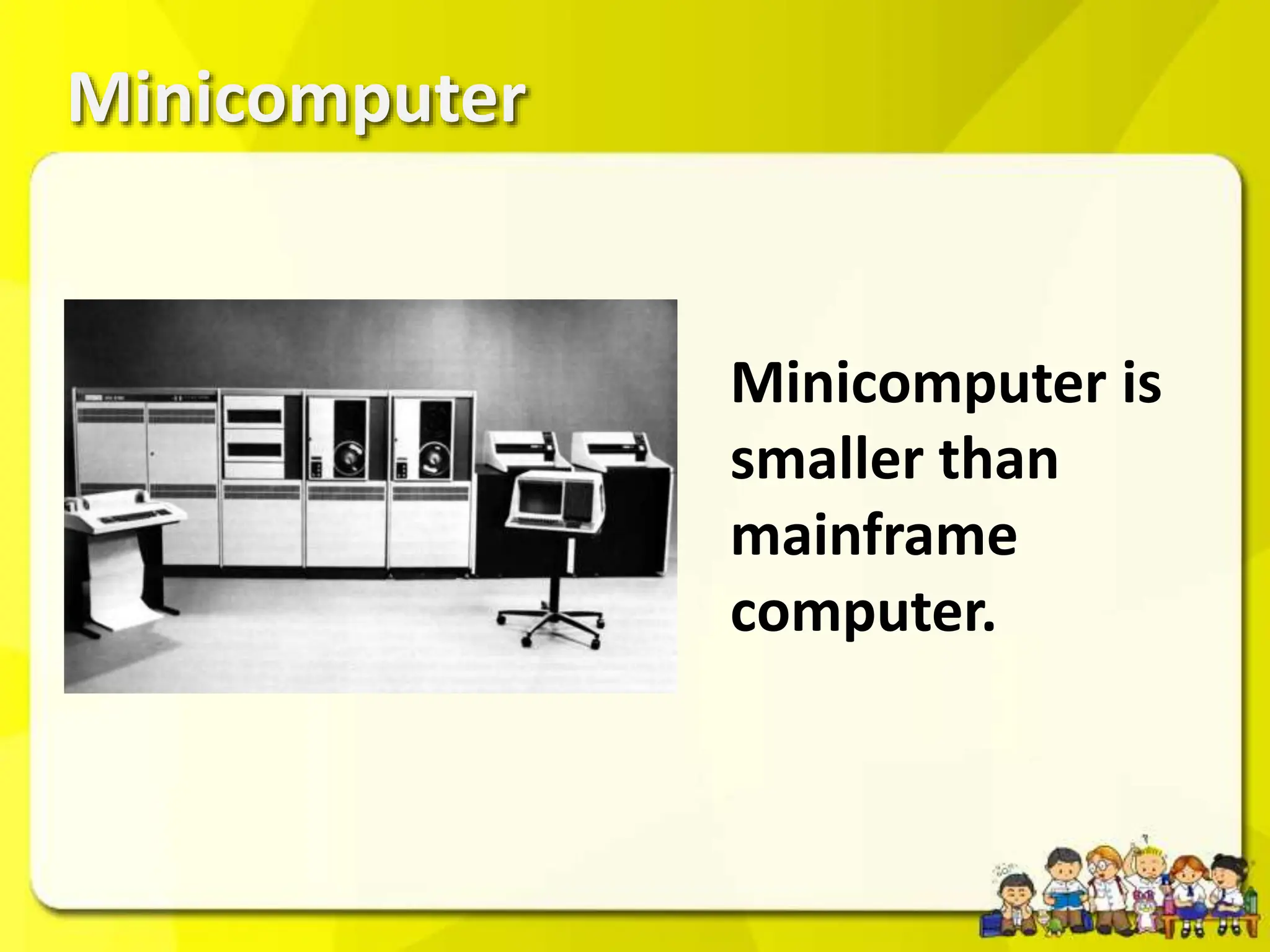 Minicomputer

Minicomputer is smaller than mainframe computer.